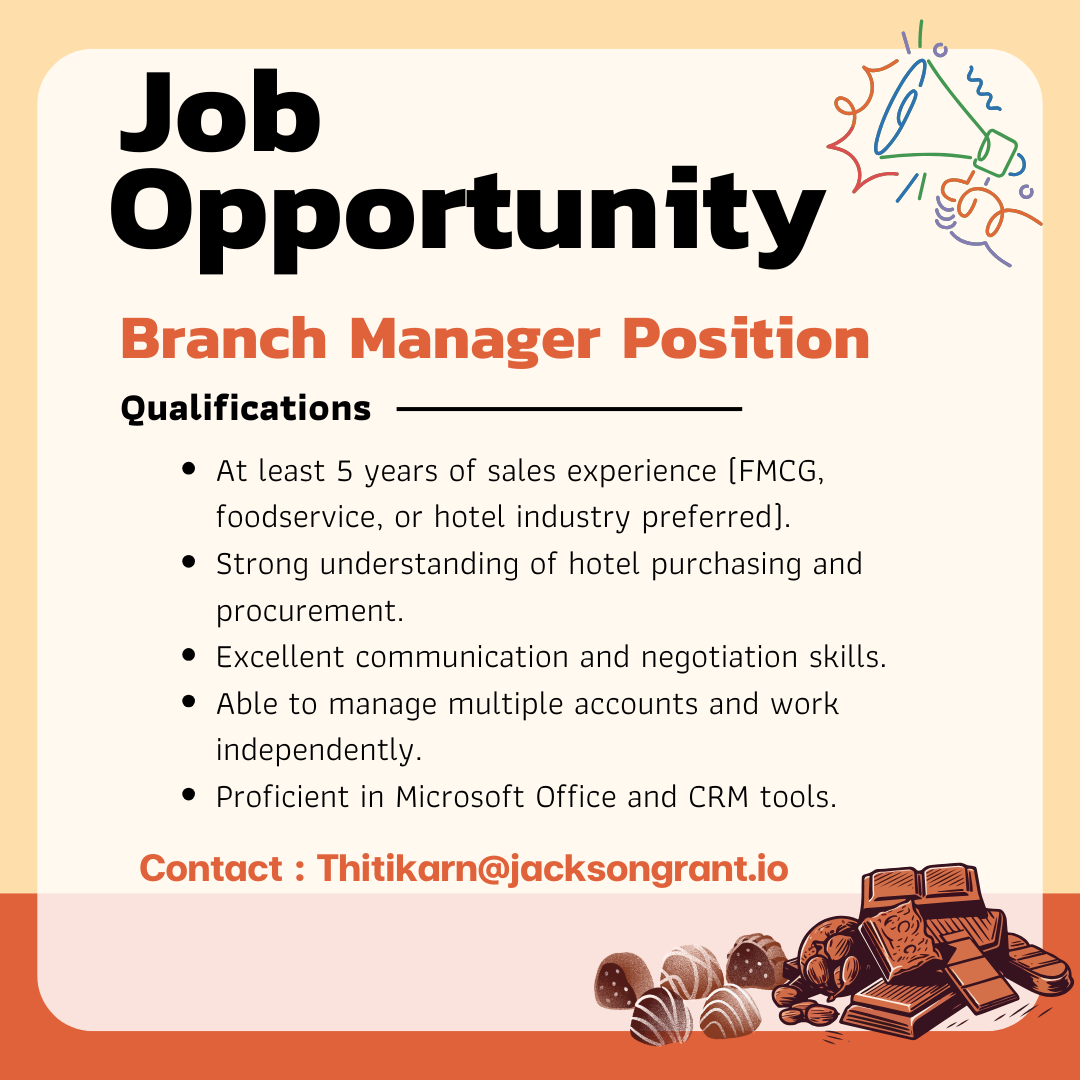 Job Opportunity

Branch Manager Position

Qualifications

- At least 5 years of sales experience [FMCG, foodservice, or hotel industry preferred].
- Strong understanding of hotel purchasing and procurement.
- Excellent communication and negotiation skills.
- Able to manage multiple accounts and work independently.
- Proficient in Microsoft Office and CRM tools.

Contact : Thitikarn@jacksongrant.io